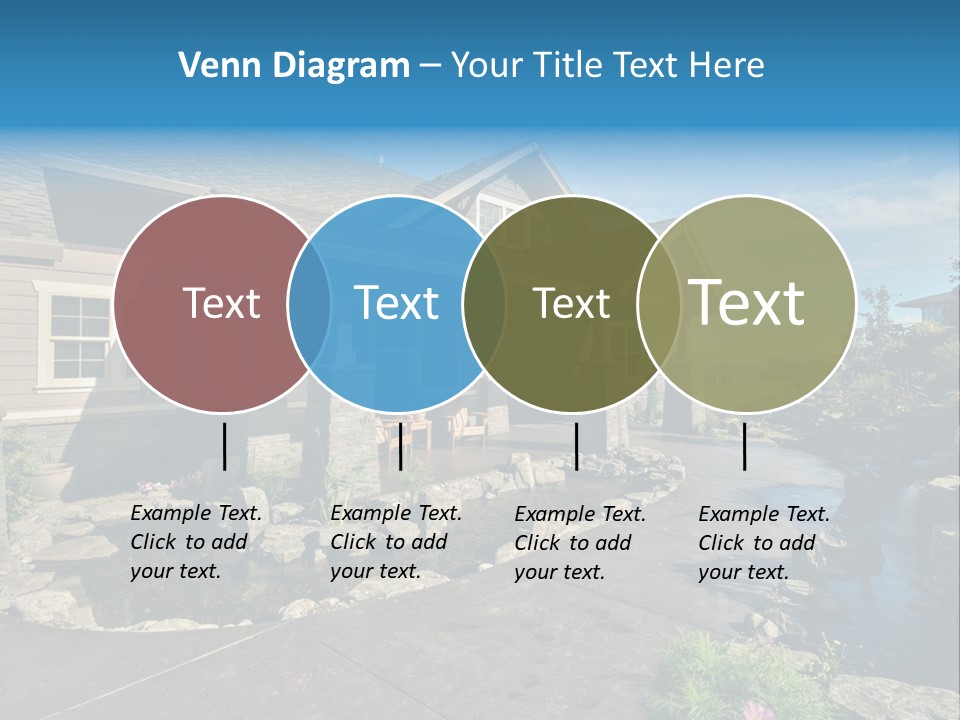 Venn Diagram – Your Title Text Here

Text

Text

Text

Text

Example Text. Click to add your text.

Example Text. Click to add your text.

Example Text. Click to add your text.

Example Text. Click to add your text.